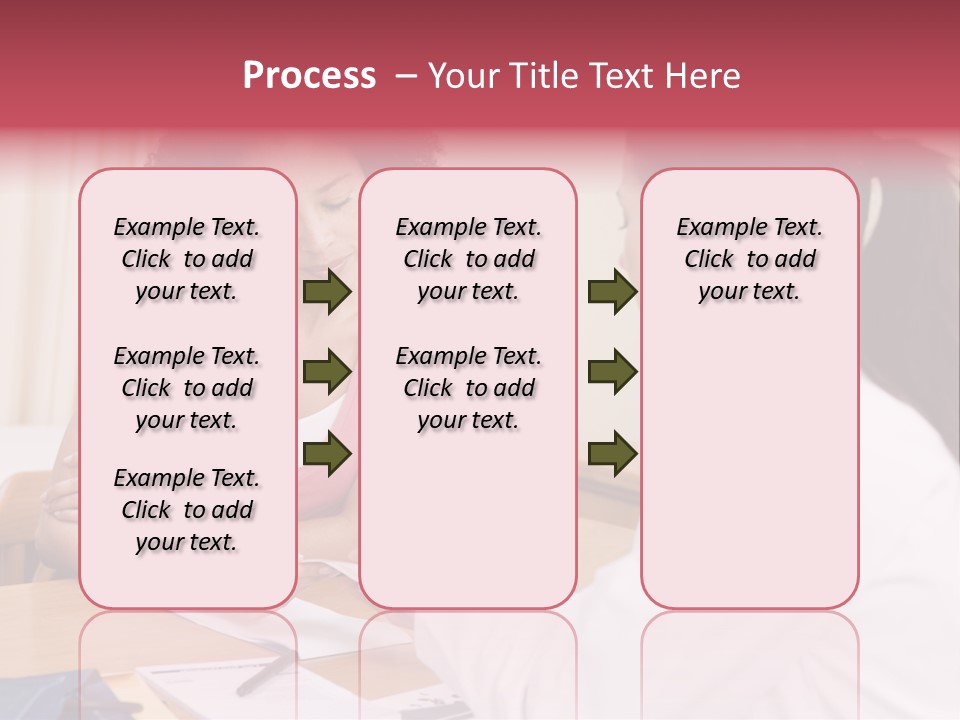 Process – Your Title Text Here

Example Text. Click to add your text.

Example Text. Click to add your text.

Example Text. Click to add your text.

Example Text. Click to add your text.

Example Text. Click to add your text.

Example Text. Click to add your text.